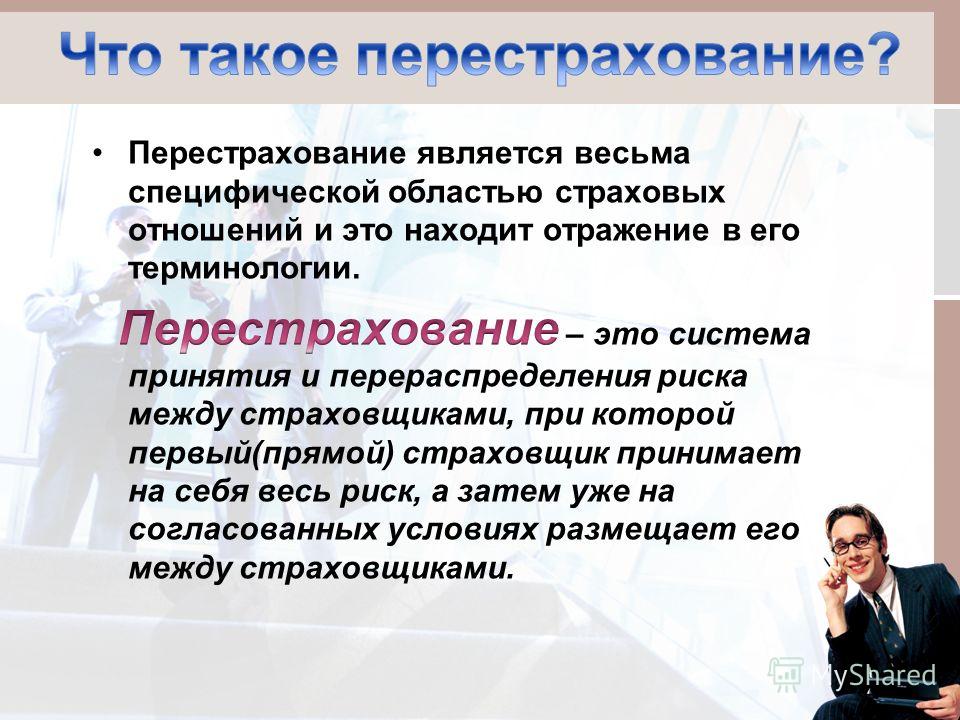 Что такое перестрахование?

• Перестрахование является весьма специфической областью страховых отношений и это находит отражение в его терминологии.

Перестрахование – это система принятия и перераспределения риска между страховщиками, при которой первый(прямой) страховщик принимает на себя весь риск, а затем уже на согласованных условиях размещает его между страховщиками.

MyShared